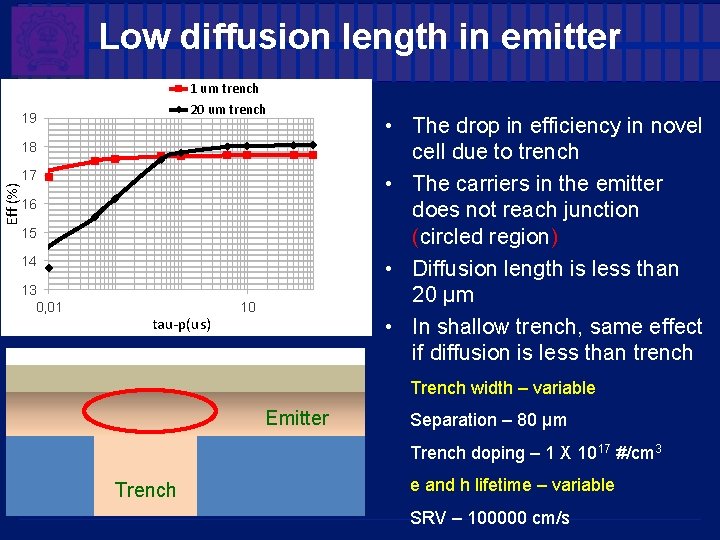 Low diffusion length in emitter

1 um trench
20 um trench

19
18
17
16
15
14
13
Eff (%)
0,01
10
tau-p(us)

Emitter
Trench

• The drop in efficiency in novel cell due to trench
• The carriers in the emitter does not reach junction (circled region)
• Diffusion length is less than 20 μm
• In shallow trench, same effect if diffusion is less than trench

Trench width – variable

Separation – 80 μm

Trench doping – 1 X $10^{17}$ #/$cm^3$

e and h lifetime – variable

SRV – 100000 cm/s